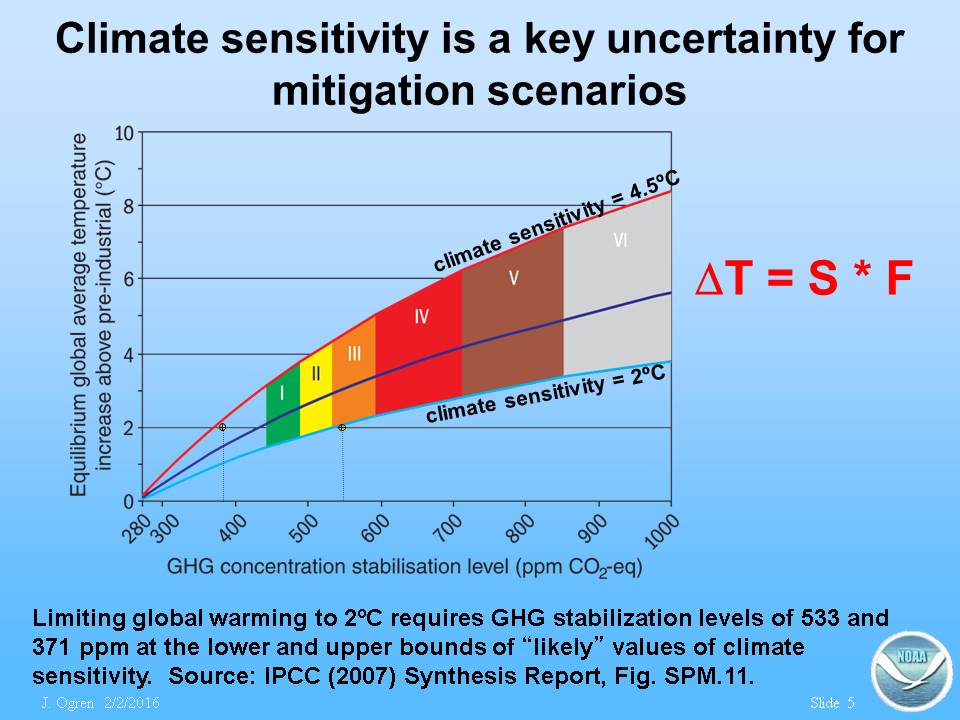 Climate sensitivity is a key uncertainty for mitigation scenarios

Equilibrium global average temperature increase above pre-industrial (°C)

10
8
6
4
2
0

climate sensitivity = 4.5ºC
climate sensitivity = 2ºC

I
II
III
IV
V
VI

280 300 400 500 600 700 800 900 1000

GHG concentration stabilisation level (ppm $CO_2$-eq)

$\Delta T = S * F$

Limiting global warming to 2ºC requires GHG stabilization levels of 533 and 371 ppm at the lower and upper bounds of "likely" values of climate sensitivity. Source: IPCC (2007) Synthesis Report, Fig. SPM.11.

NOAA

J. Ogren 2/2/2016

Slide 5